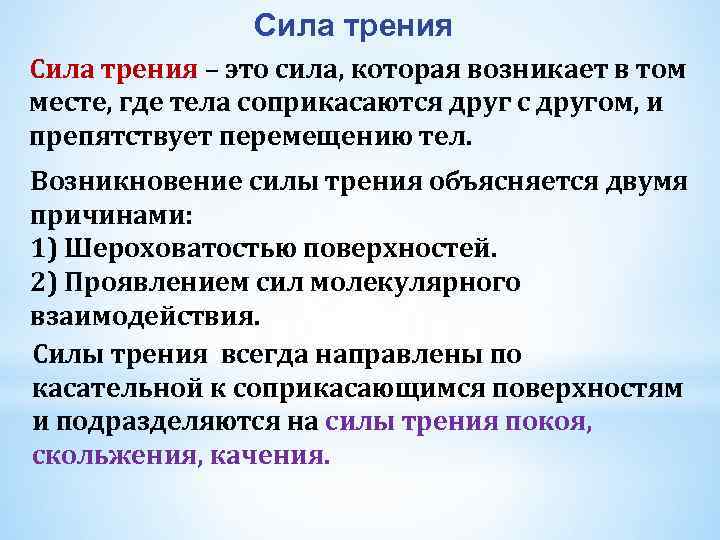 Сила трения

Сила трения – это сила, которая возникает в том месте, где тела соприкасаются друг с другом, и препятствует перемещению тел.

Возникновение силы трения объясняется двумя причинами:
1) Шероховатостью поверхностей.
2) Проявлением сил молекулярного взаимодействия.

Силы трения всегда направлены по касательной к соприкасающимся поверхностям и подразделяются на силы трения покоя, скольжения, качения.